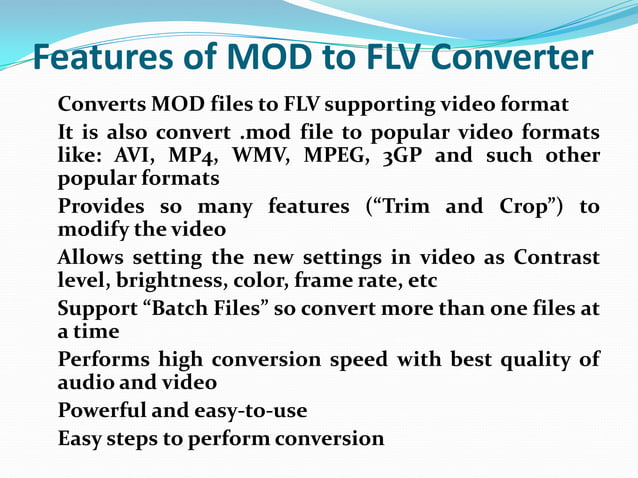 Features of MOD to FLV Converter

Converts MOD files to FLV supporting video format

It is also convert .mod file to popular video formats like: AVI, MP4, WMV, MPEG, 3GP and such other popular formats

Provides so many features (“Trim and Crop”) to modify the video

Allows setting the new settings in video as Contrast level, brightness, color, frame rate, etc

Support “Batch Files” so convert more than one files at a time

Performs high conversion speed with best quality of audio and video

Powerful and easy-to-use

Easy steps to perform conversion